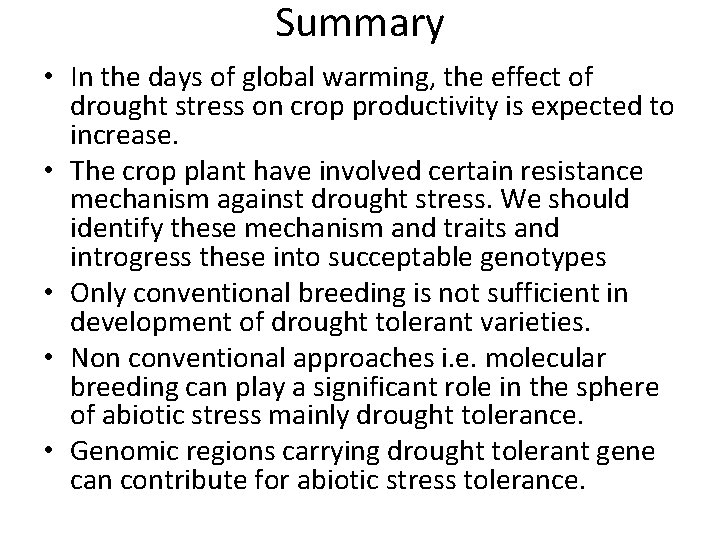 Summary

• In the days of global warming, the effect of drought stress on crop productivity is expected to increase.
• The crop plant have involved certain resistance mechanism against drought stress. We should identify these mechanism and traits and introgress these into succeptable genotypes
• Only conventional breeding is not sufficient in development of drought tolerant varieties.
• Non conventional approaches i.e. molecular breeding can play a significant role in the sphere of abiotic stress mainly drought tolerance.
• Genomic regions carrying drought tolerant gene can contribute for abiotic stress tolerance.